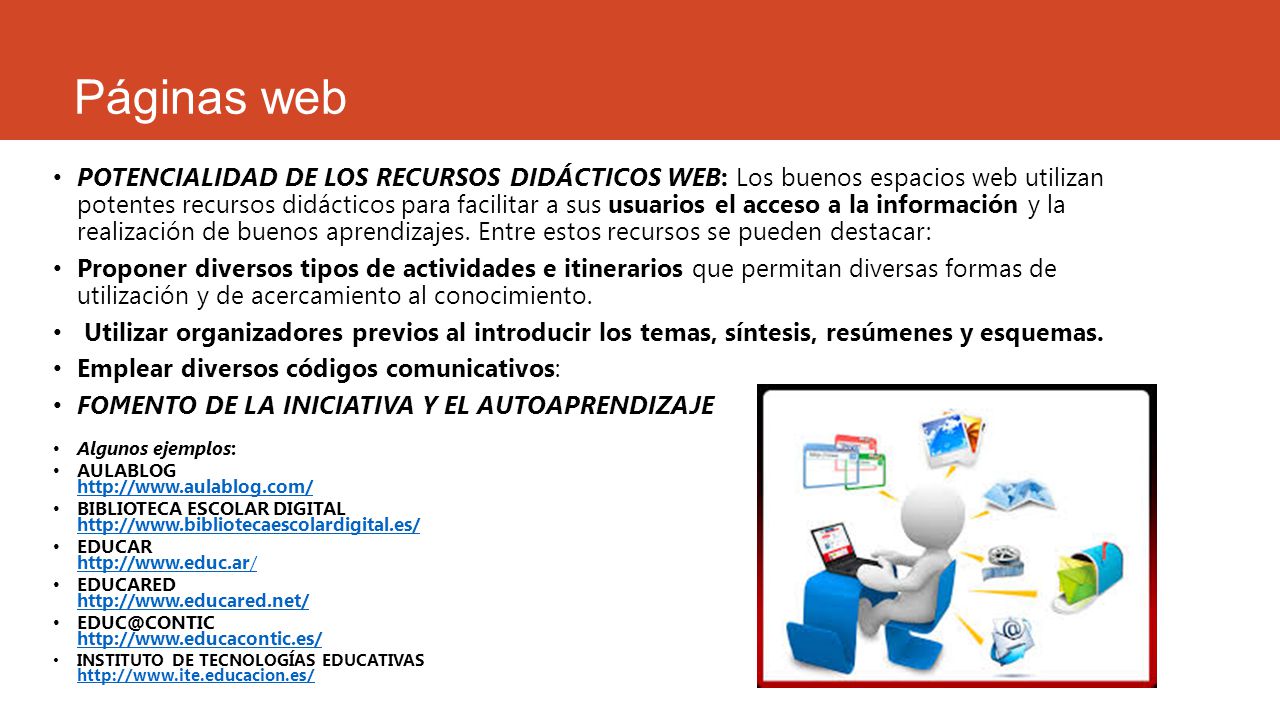 Páginas web

• POTENCIALIDAD DE LOS RECURSOS DIDÁCTICOS WEB: Los buenos espacios web utilizan potentes recursos didácticos para facilitar a sus usuarios el acceso a la información y la realización de buenos aprendizajes. Entre estos recursos se pueden destacar:

• Proponer diversos tipos de actividades e itinerarios que permitan diversas formas de utilización y de acercamiento al conocimiento.

• Utilizar organizadores previos al introducir los temas, síntesis, resúmenes y esquemas.

• Emplear diversos códigos comunicativos:

• FOMENTO DE LA INICIATIVA Y EL AUTOAPRENDIZAJE

• Algunos ejemplos:
• AULABLOG http://www.aulablog.com/
• BIBLIOTECA ESCOLAR DIGITAL http://www.bibliotecaescolardigital.es/
• EDUCAR http://www.educ.ar/
• EDUCARED http://www.educared.net/
• EDUC@CONTIC http://www.educacontic.es/
• INSTITUTO DE TECNOLOGÍAS EDUCATIVAS http://www.ite.educacion.es/